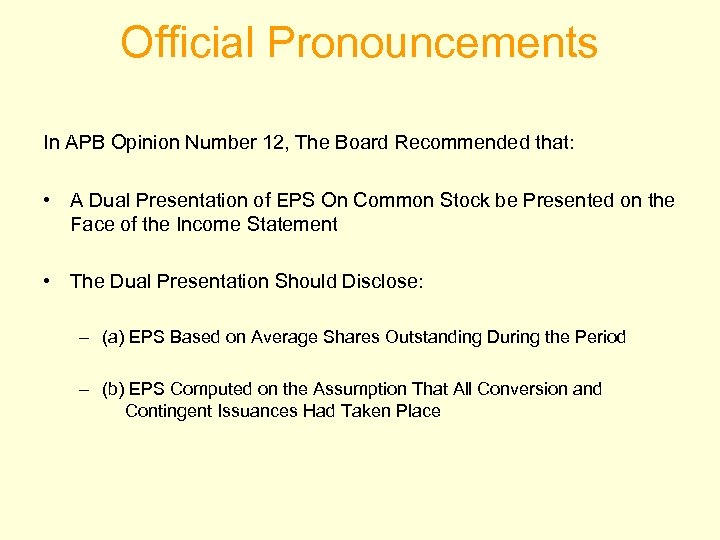 Official Pronouncements

In APB Opinion Number 12, The Board Recommended that:

• A Dual Presentation of EPS On Common Stock be Presented on the Face of the Income Statement

• The Dual Presentation Should Disclose:

– (a) EPS Based on Average Shares Outstanding During the Period

– (b) EPS Computed on the Assumption That All Conversion and Contingent Issuances Had Taken Place